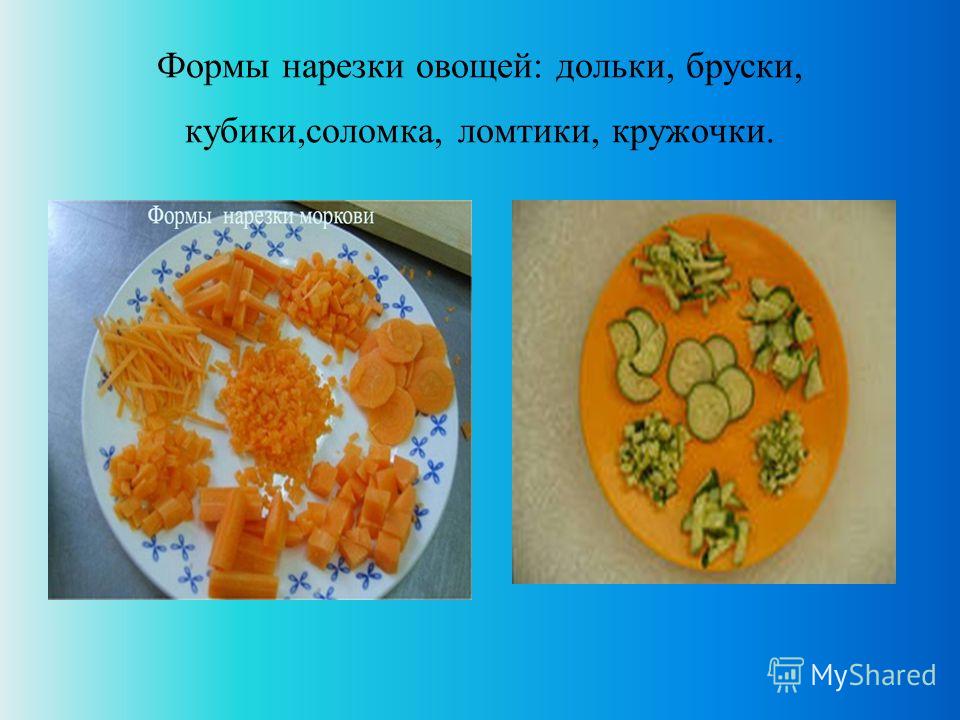 Формы нарезки овощей: дольки, бруски, кубики,соломка, ломтики, кружочки.

Формы нарезки моркови

MyShared